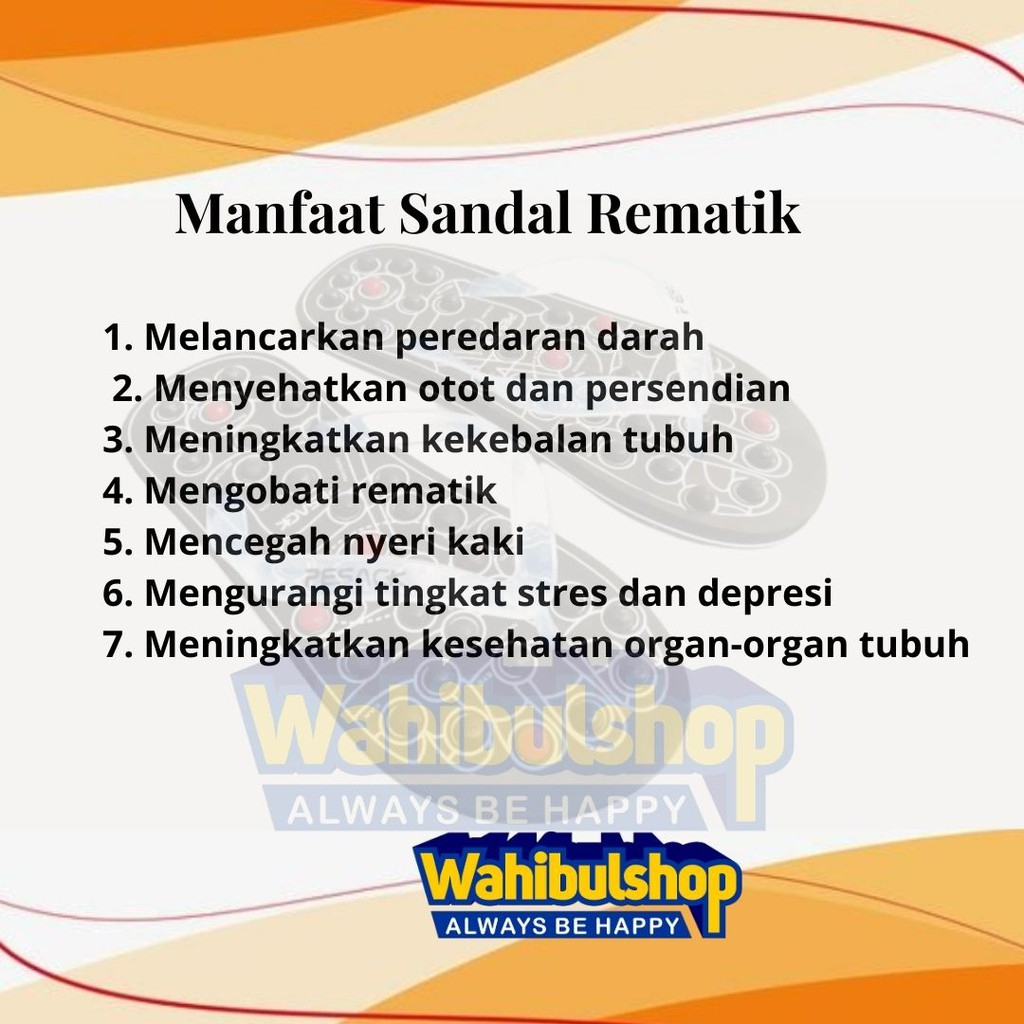 Manfaat Sandal Rematik

1. Melancarkan peredaran darah
2. Menyehatkan otot dan persendian
3. Meningkatkan kekebalan tubuh
4. Mengobati rematik
5. Mencegah nyeri kaki
6. Mengurangi tingkat stres dan depresi
7. Meningkatkan kesehatan organ-organ tubuh

Wahibulshop
ALWAYS BE HAPPY

Wahibulshop
ALWAYS BE HAPPY